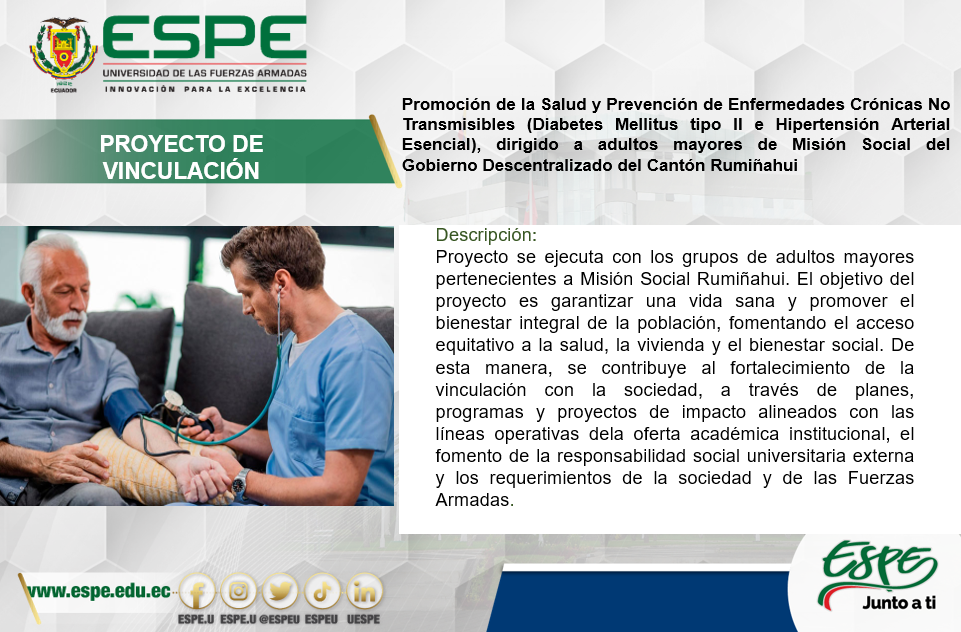 ECUADOR

ESPE
UNIVERSIDAD DE LAS FUERZAS ARMADAS
INNOVACIÓN PARA LA EXCELENCIA

PROYECTO DE VINCULACIÓN

Promoción de la Salud y Prevención de Enfermedades Crónicas No Transmisibles (Diabetes Mellitus tipo II e Hipertensión Arterial Esencial), dirigido a adultos mayores de Misión Social del Gobierno Descentralizado del Cantón Rumiñahui

Descripción:
Proyecto se ejecuta con los grupos de adultos mayores pertenecientes a Misión Social Rumiñahui. El objetivo del proyecto es garantizar una vida sana y promover el bienestar integral de la población, fomentando el acceso equitativo a la salud, la vivienda y el bienestar social. De esta manera, se contribuye al fortalecimiento de la vinculación con la sociedad, a través de planes, programas y proyectos de impacto alineados con las líneas operativas dela oferta académica institucional, el fomento de la responsabilidad social universitaria externa y los requerimientos de la sociedad y de las Fuerzas Armadas.

www.espe.edu.ec
ESPE.U ESPE.U @ESPEU ESPEU UESPE

ESPE
Junto a ti